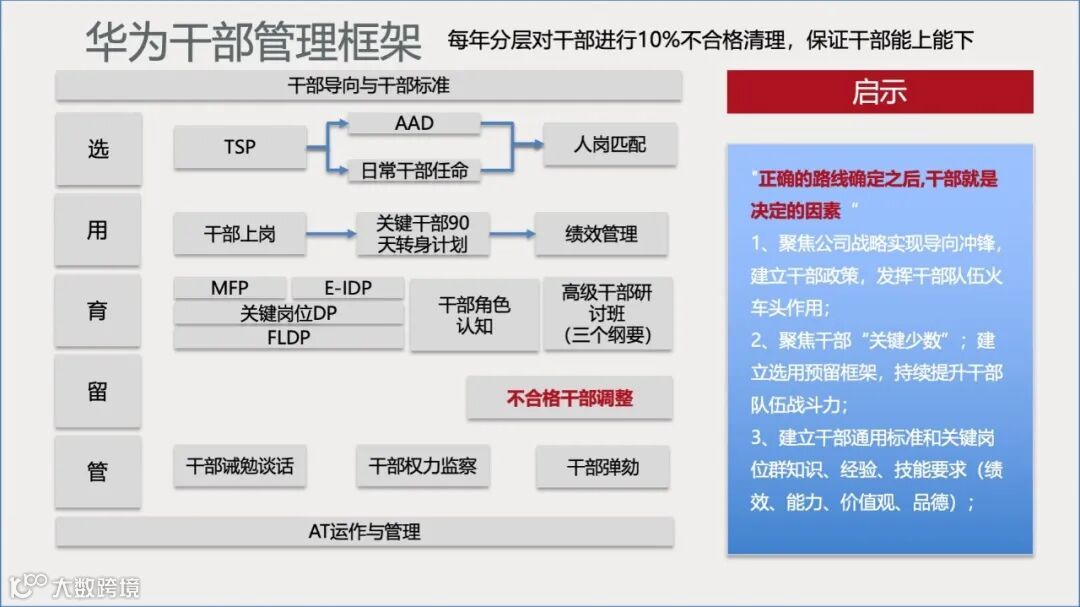 华为干部管理框架

每年分层对干部进行10%不合格清理，保证干部能上能下

干部导向与干部标准

选

TSP

AAD

日常干部任命

人岗匹配

用

干部上岗

关键干部90天转身计划

绩效管理

育

MFP

E-IDP

关键岗位DP

FLDP

干部角色认知

高级干部研讨班（三个纲要）

留

不合格干部调整

管

干部诫勉谈话

干部权力监察

干部弹劾

AT运作与管理

启示

"正确的路线确定之后,干部就是决定的因素"

1、聚焦公司战略实现导向冲锋，建立干部政策，发挥干部队伍火车头作用；

2、聚焦干部"关键少数"；建立选用预留框架，持续提升干部队伍战斗力；

3、建立干部通用标准和关键岗位群知识、经验、技能要求（绩效、能力、价值观、品德）；

大数跨境